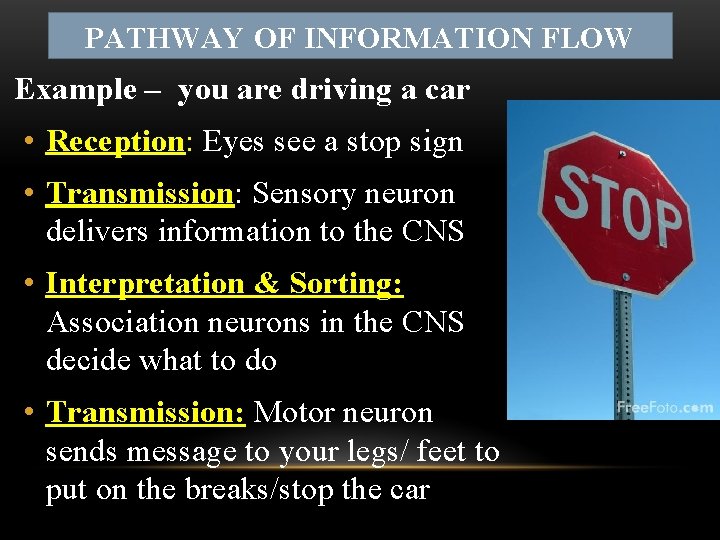 PATHWAY OF INFORMATION FLOW

Example – you are driving a car

• Reception: Eyes see a stop sign

• Transmission: Sensory neuron delivers information to the CNS

• Interpretation & Sorting: Association neurons in the CNS decide what to do

• Transmission: Motor neuron sends message to your legs/ feet to put on the breaks/stop the car

STOP

FreeFoto.com